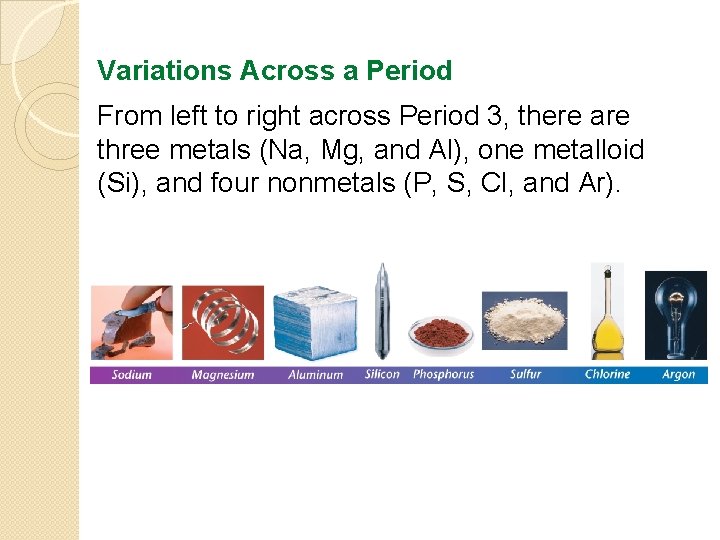 Variations Across a Period

From left to right across Period 3, there are three metals (Na, Mg, and Al), one metalloid (Si), and four nonmetals (P, S, Cl, and Ar).

Sodium Magnesium Aluminum Silicon Phosphorus Sulfur Chlorine Argon